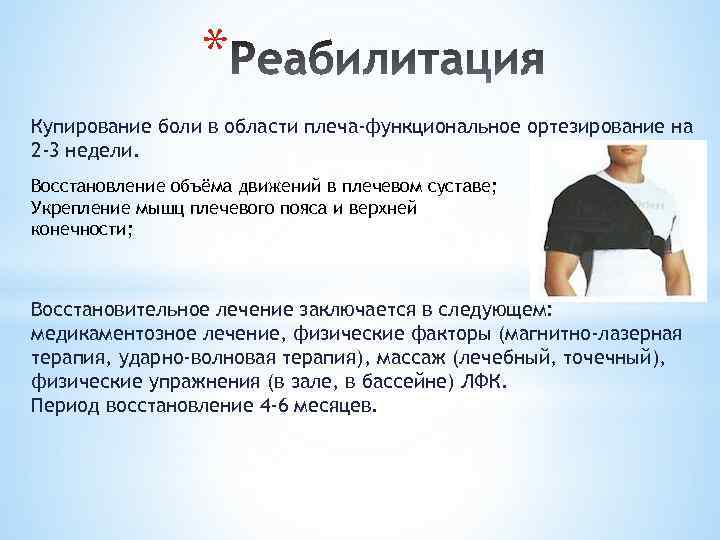 *Реабилитация

Купирование боли в области плеча-функциональное ортезирование на 2-3 недели.

Восстановление объёма движений в плечевом суставе;
Укрепление мышц плечевого пояса и верхней конечности;

Восстановительное лечение заключается в следующем: медикаментозное лечение, физические факторы (магнитно-лазерная терапия, ударно-волновая терапия), массаж (лечебный, точечный), физические упражнения (в зале, в бассейне) ЛФК.
Период восстановление 4-6 месяцев.